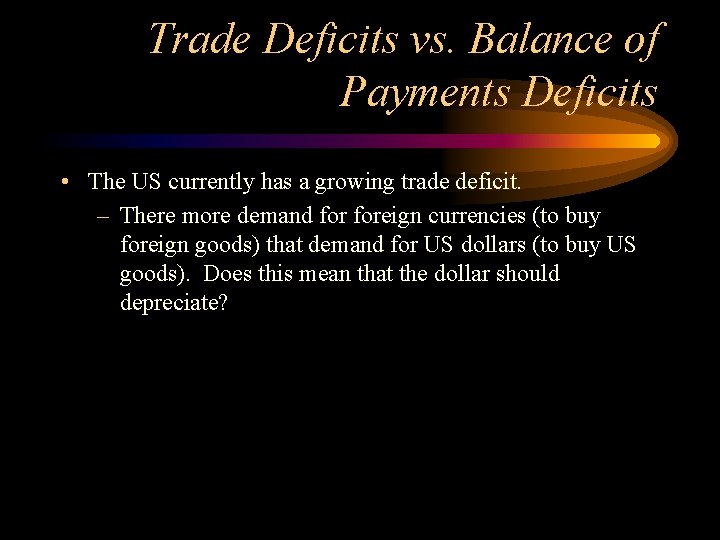 Trade Deficits vs. Balance of Payments Deficits

• The US currently has a growing trade deficit.
– There more demand for foreign currencies (to buy foreign goods) that demand for US dollars (to buy US goods). Does this mean that the dollar should depreciate?